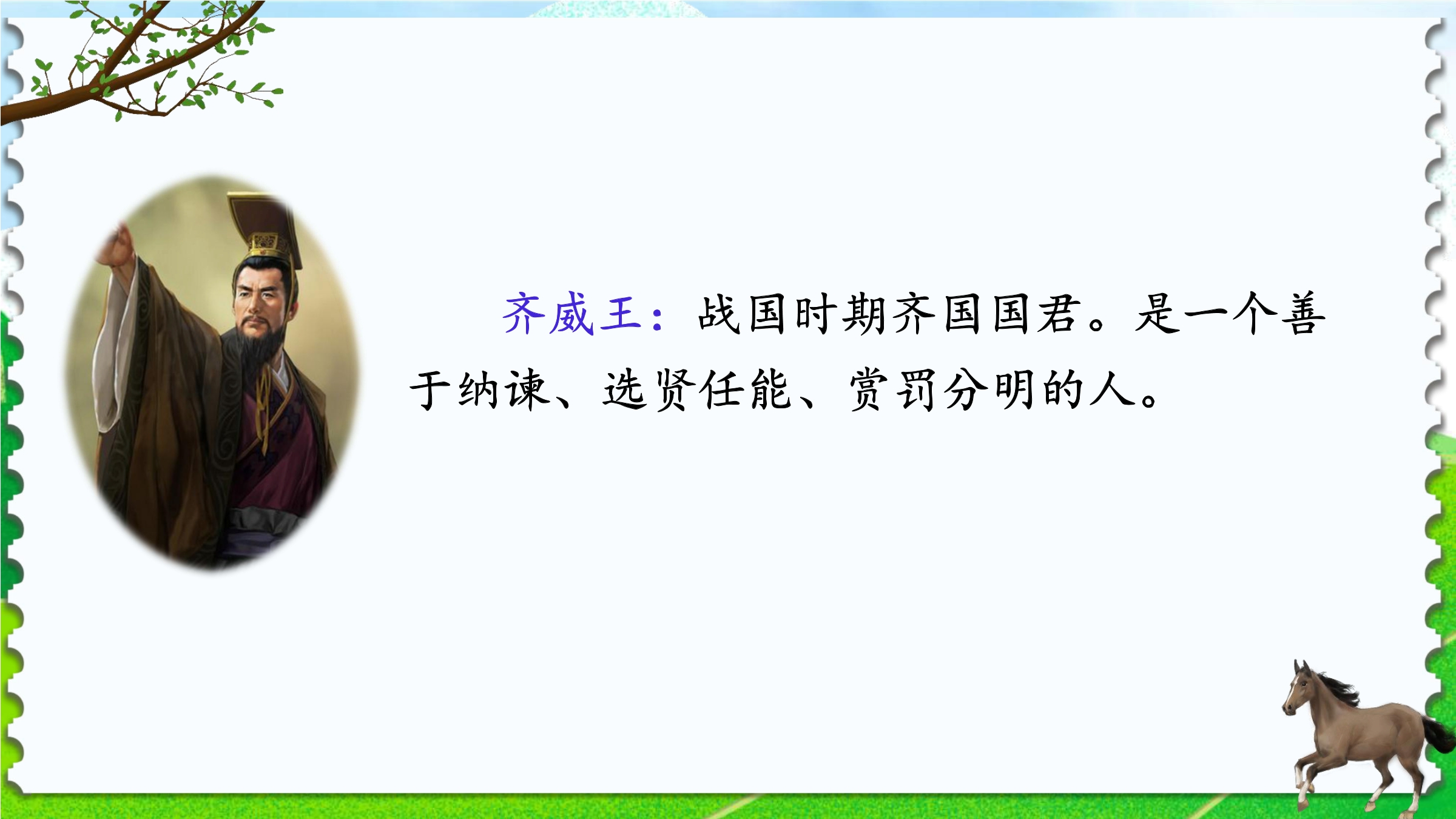 齐威王：战国时期齐国国君。是一个善于纳谏、选贤任能、赏罚分明的人。